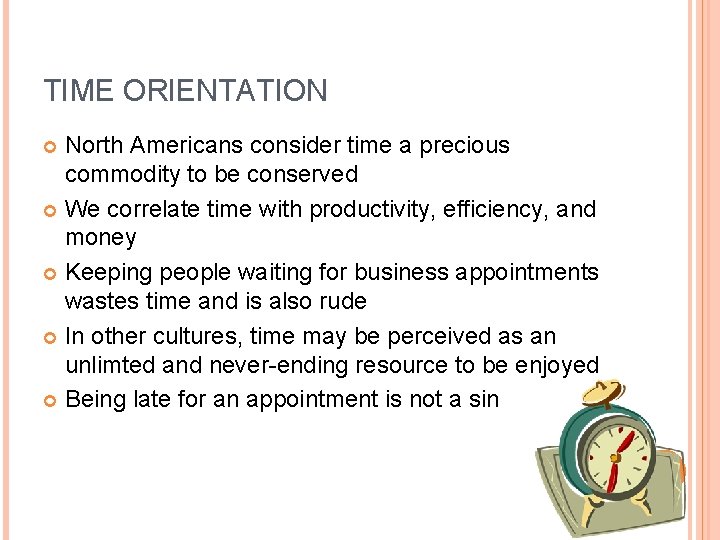 TIME ORIENTATION

North Americans consider time a precious commodity to be conserved

We correlate time with productivity, efficiency, and money

Keeping people waiting for business appointments wastes time and is also rude

In other cultures, time may be perceived as an unlimted and never-ending resource to be enjoyed

Being late for an appointment is not a sin